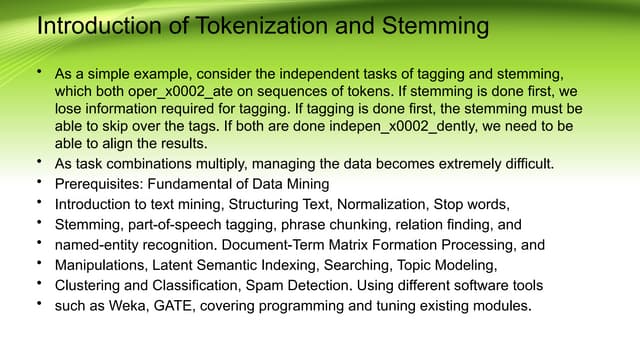 Introduction of Tokenization and Stemming

• As a simple example, consider the independent tasks of tagging and stemming, which both oper_x0002_ate on sequences of tokens. If stemming is done first, we lose information required for tagging. If tagging is done first, the stemming must be able to skip over the tags. If both are done indepen_x0002_dently, we need to be able to align the results.
• As task combinations multiply, managing the data becomes extremely difficult.
• Prerequisites: Fundamental of Data Mining
• Introduction to text mining, Structuring Text, Normalization, Stop words,
• Stemming, part-of-speech tagging, phrase chunking, relation finding, and
• named-entity recognition. Document-Term Matrix Formation Processing, and
• Manipulations, Latent Semantic Indexing, Searching, Topic Modeling,
• Clustering and Classification, Spam Detection. Using different software tools
• such as Weka, GATE, covering programming and tuning existing modules.